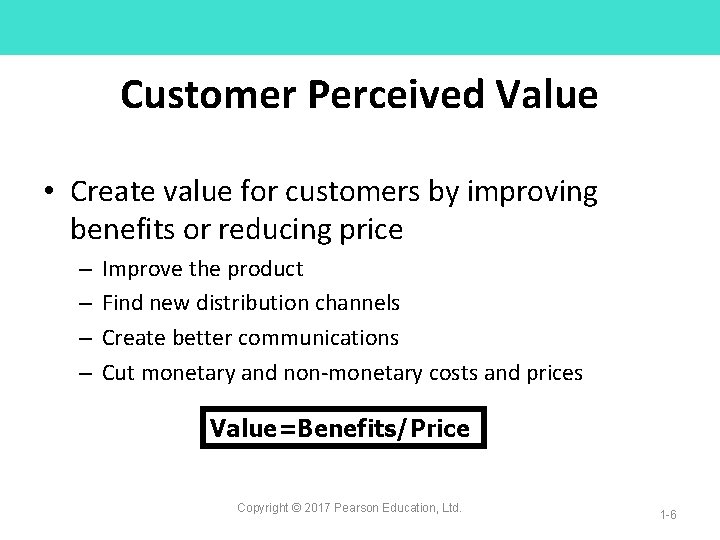 Customer Perceived Value

• Create value for customers by improving benefits or reducing price
– Improve the product
– Find new distribution channels
– Create better communications
– Cut monetary and non-monetary costs and prices

Value=Benefits/Price

Copyright © 2017 Pearson Education, Ltd.

1-6